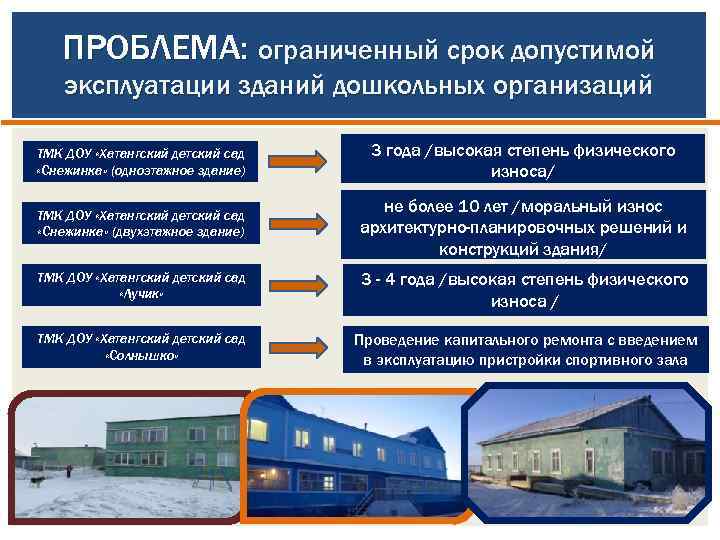 ПРОБЛЕМА: ограниченный срок допустимой эксплуатации зданий дошкольных организаций

ТМК ДОУ «Хатангский детский сад «Снежинка» (одноэтажное здание)

3 года /высокая степень физического износа/

ТМК ДОУ «Хатангский детский сад «Снежинка» (двухэтажное здание)

не более 10 лет /моральный износ архитектурно-планировочных решений и конструкций здания/

ТМК ДОУ «Хатангский детский сад «Лучик»

3 - 4 года /высокая степень физического износа /

ТМК ДОУ «Хатангский детский сад «Солнышко»

Проведение капитального ремонта с введением в эксплуатацию пристройки спортивного зала